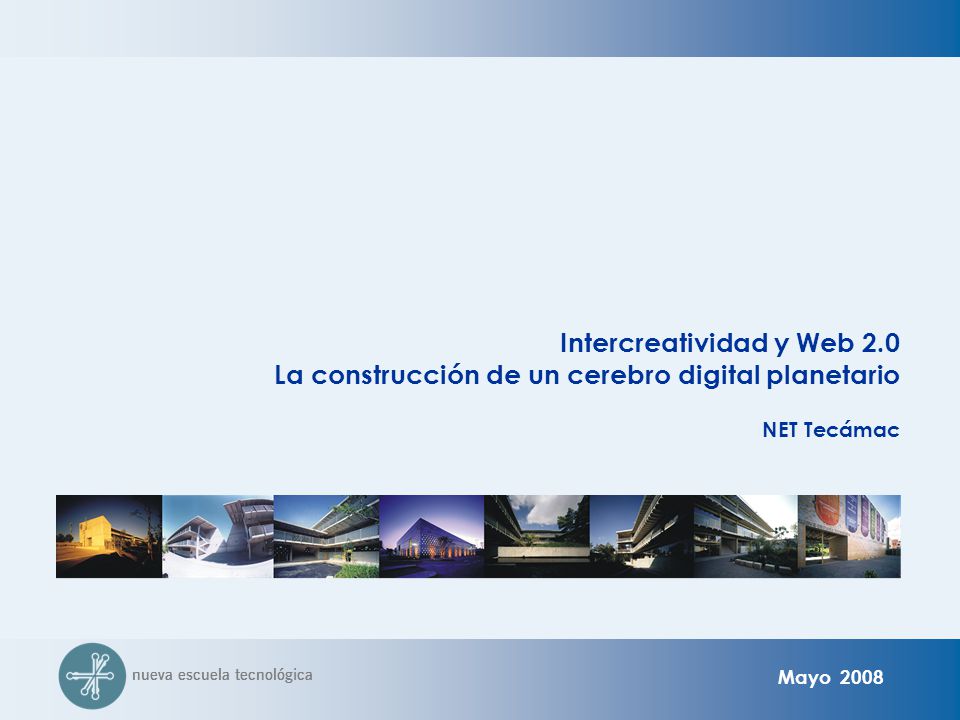 Intercreatividad y Web 2.0
La construcción de un cerebro digital planetario

NET Tecámac

nueva escuela tecnológica

Mayo 2008